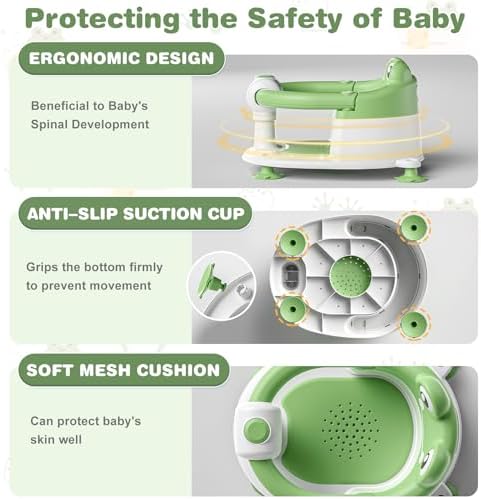 Protecting the Safety of Baby

ERGONOMIC DESIGN

Beneficial to Baby's Spinal Development

ANTI–SLIP SUCTION CUP

Grips the bottom firmly to prevent movement

SOFT MESH CUSHION

Can protect baby's skin well